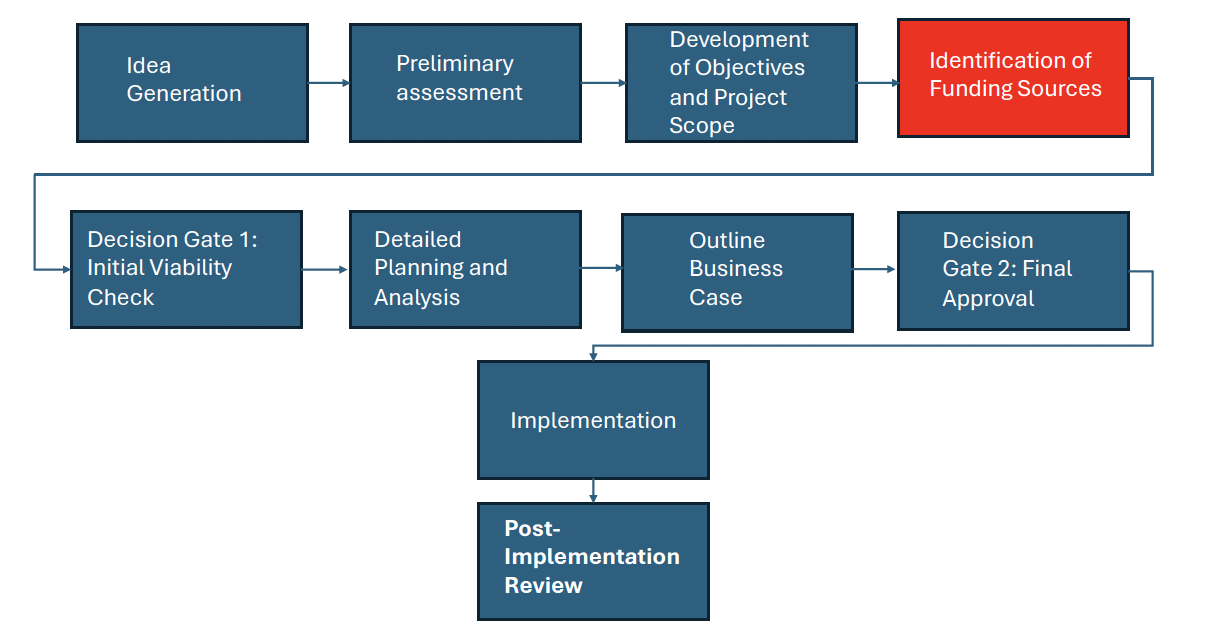 Idea Generation

Preliminary assessment

Development of Objectives and Project Scope

Identification of Funding Sources

Decision Gate 1: Initial Viability Check

Detailed Planning and Analysis

Outline Business Case

Decision Gate 2: Final Approval

Implementation

Post-Implementation Review